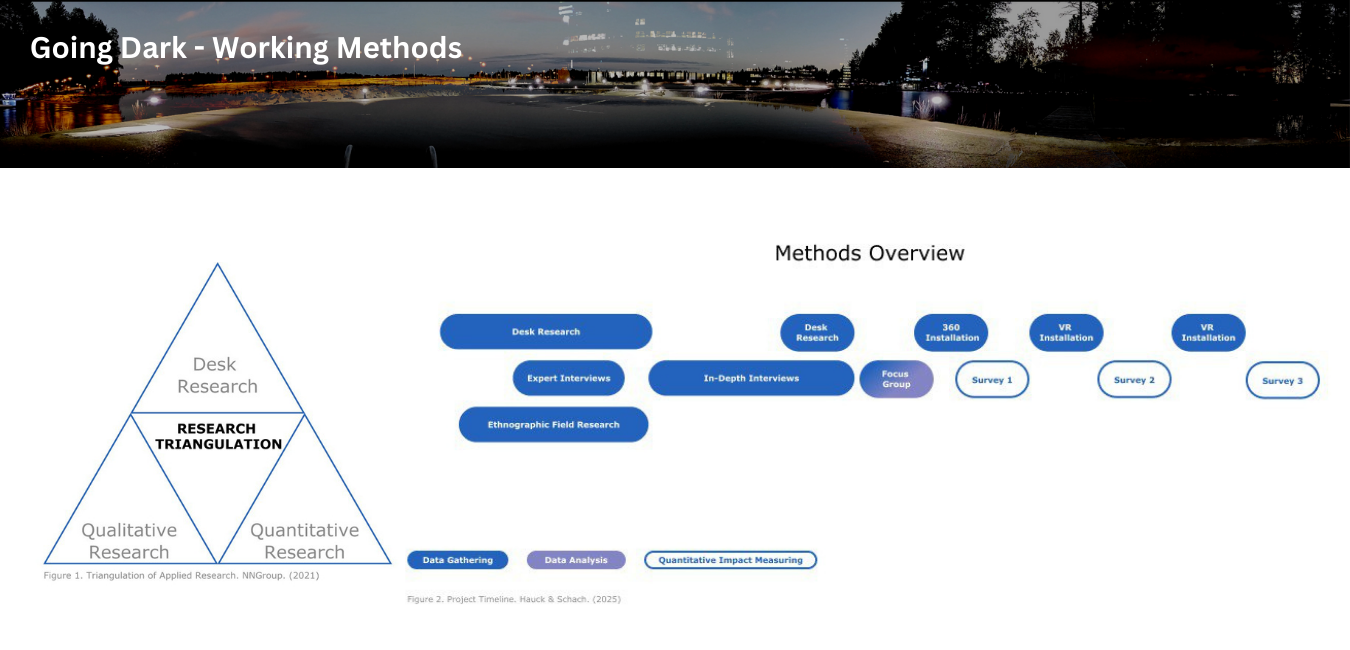 Going Dark - Working Methods

Desk Research

RESEARCH TRIANGULATION

Qualitative Research

Quantitative Research

Figure 1. Triangulation of Applied Research. NNGroup. (2021)

Methods Overview

Desk Research

Desk Research

360 Installation

VR Installation

VR Installation

Expert Interviews

In-Depth Interviews

Focus Group

Survey 1

Survey 2

Survey 3

Ethnographic Field Research

Data Gathering

Data Analysis

Quantitative Impact Measuring

Figure 2. Project Timeline. Hauck & Schach. (2025)